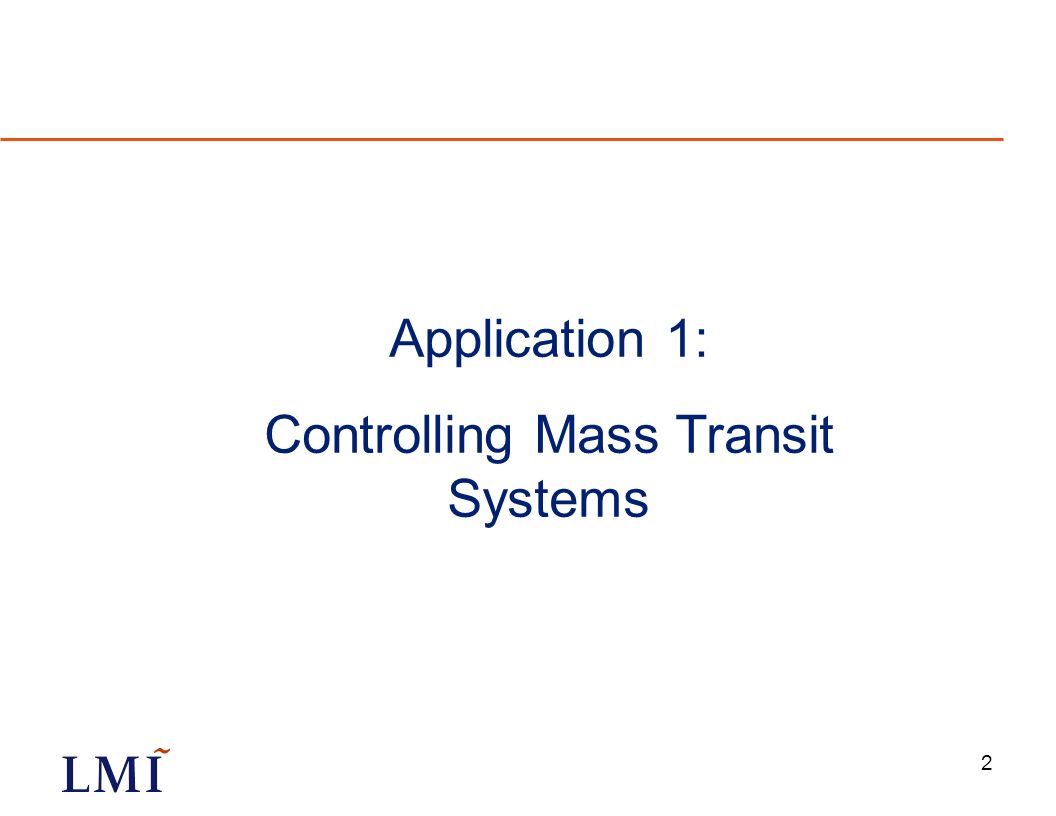 Application 1:

Controlling Mass Transit Systems

LMI

2